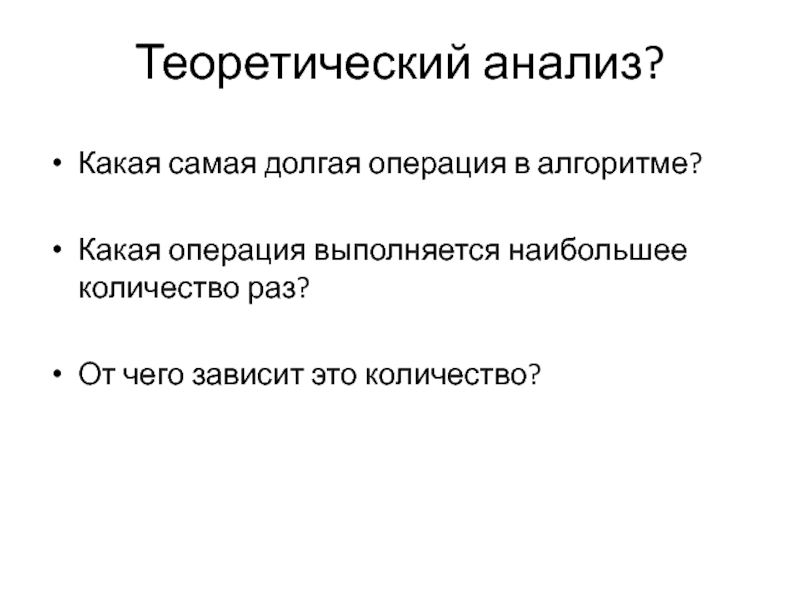 Теоретический анализ?

• Какая самая долгая операция в алгоритме?

• Какая операция выполняется наибольшее количество раз?

• От чего зависит это количество?